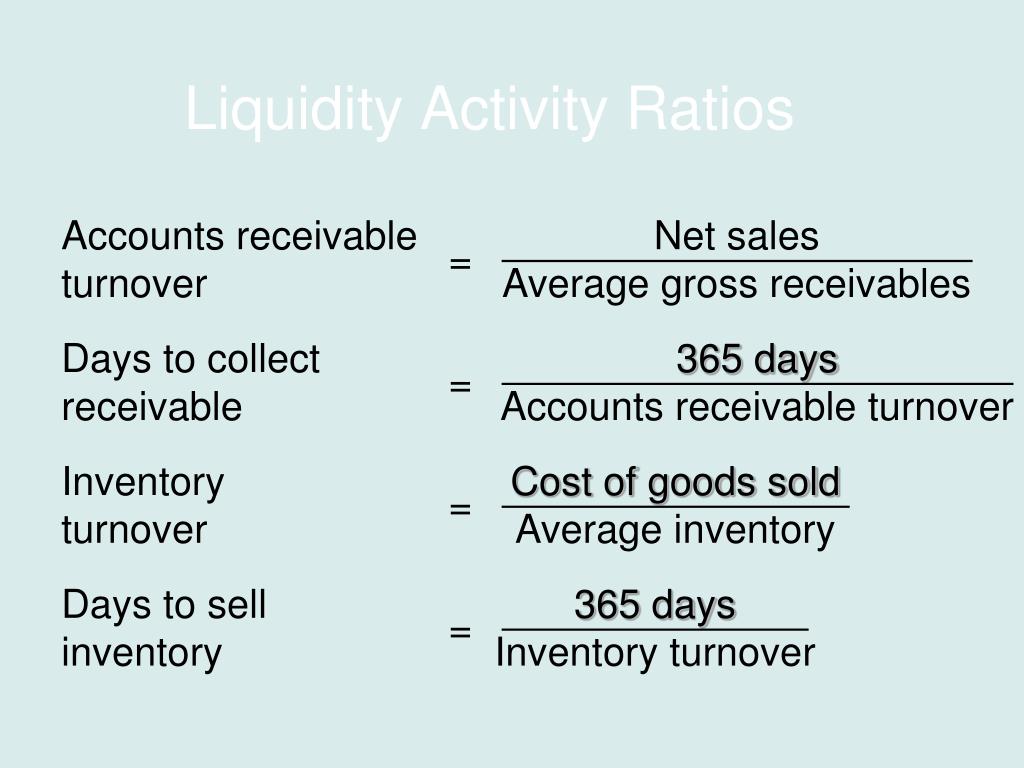 Liquidity Activity Ratios

Accounts receivable turnover $= \frac{\text{Net sales}}{\text{Average gross receivables}}$

Days to collect receivable $= \frac{\text{365 days}}{\text{Accounts receivable turnover}}$

Inventory turnover $= \frac{\text{Cost of goods sold}}{\text{Average inventory}}$

Days to sell inventory $= \frac{\text{365 days}}{\text{Inventory turnover}}$